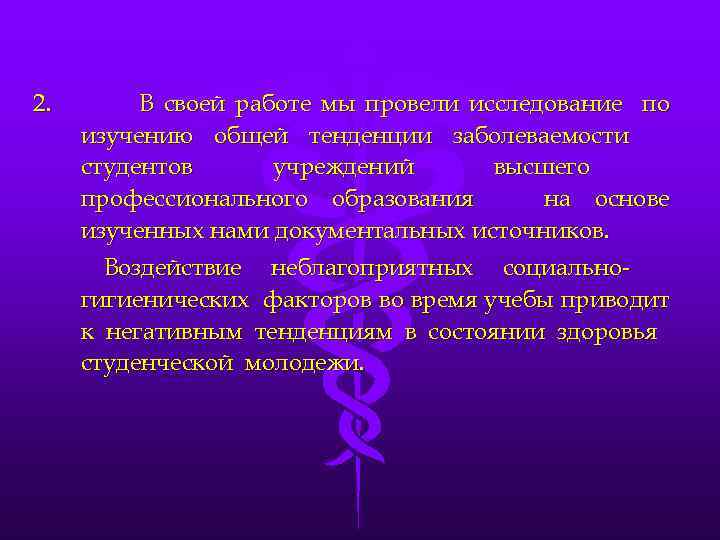 2. В своей работе мы провели исследование по изучению общей тенденции заболеваемости студентов учреждений высшего профессионального образования на основе изученных нами документальных источников.

Воздействие неблагоприятных социально-гигиенических факторов во время учебы приводит к негативным тенденциям в состоянии здоровья студенческой молодежи.